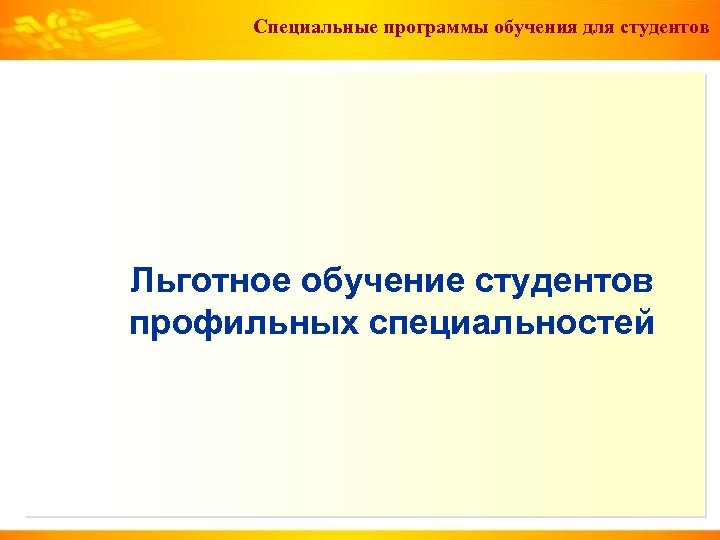 Специальные программы обучения для студентов

Льготное обучение студентов профильных специальностей